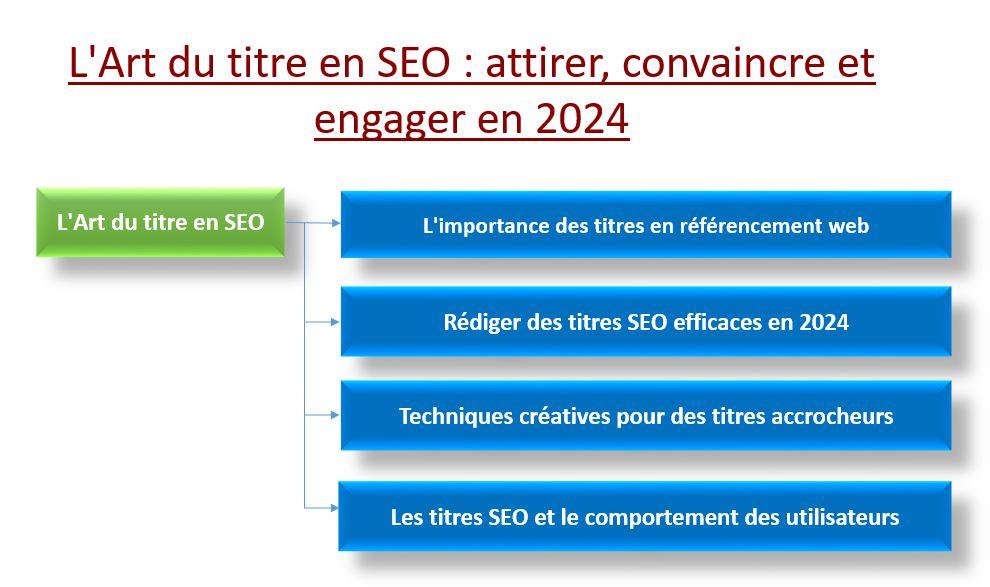 L'Art du titre en SEO : attirer, convaincre et engager en 2024

L'Art du titre en SEO

L'importance des titres en référencement web

Rédiger des titres SEO efficaces en 2024

Techniques créatives pour des titres accrocheurs

Les titres SEO et le comportement des utilisateurs